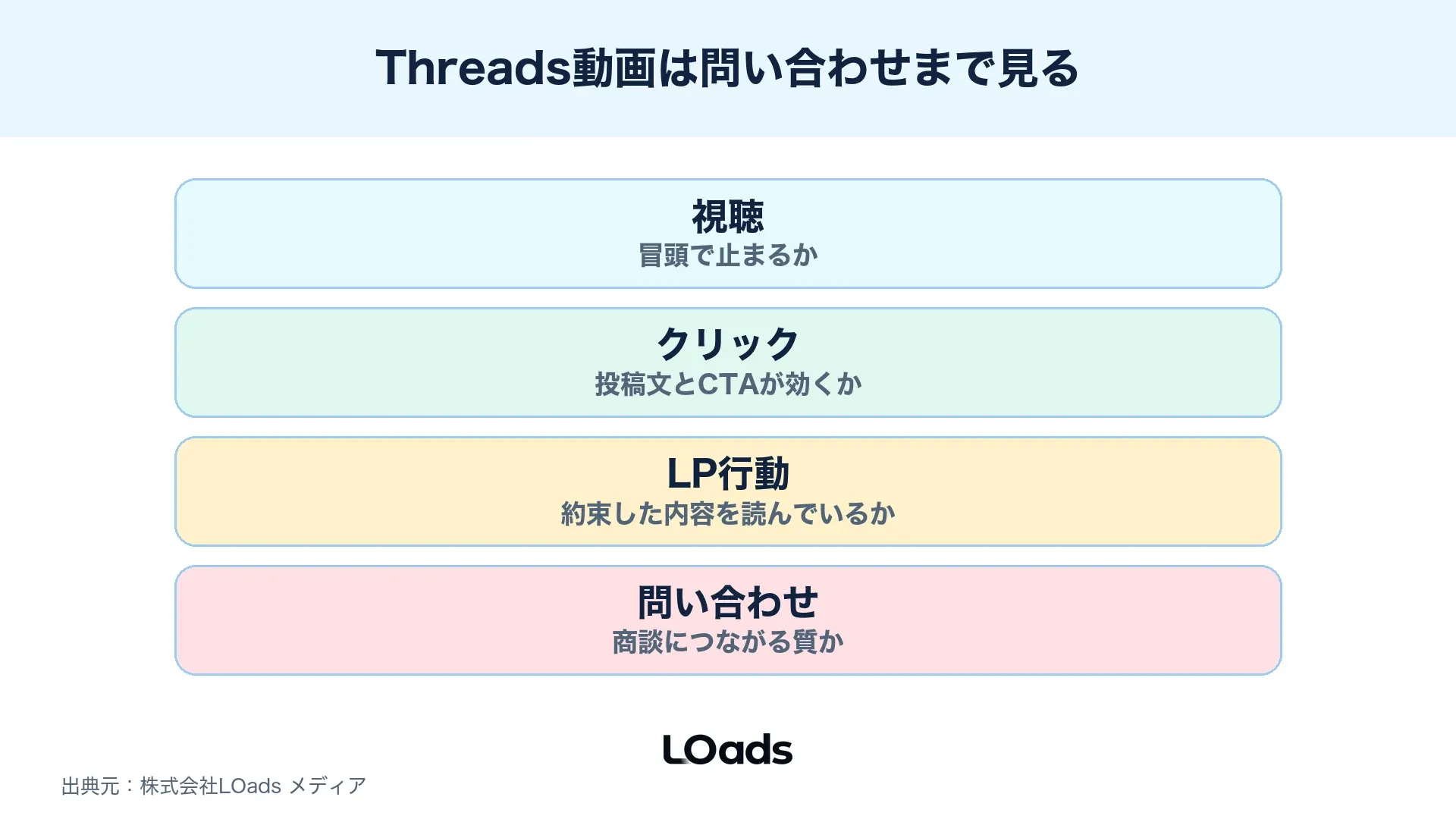 Threads動画は問い合わせまで見る

視聴
冒頭で止まるか

クリック
投稿文とCTAが効くか

LP行動
約束した内容を読んでいるか

問い合わせ
商談につながる質か

LOads

出典元：株式会社LOads メディア